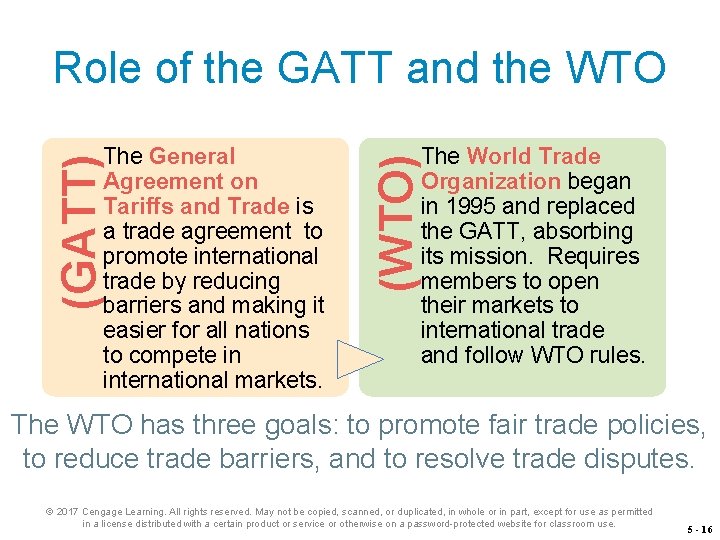 Role of the GATT and the WTO

(GATT)

The General Agreement on Tariffs and Trade is a trade agreement to promote international trade by reducing barriers and making it easier for all nations to compete in international markets.

(WTO)

The World Trade Organization began in 1995 and replaced the GATT, absorbing its mission. Requires members to open their markets to international trade and follow WTO rules.

The WTO has three goals: to promote fair trade policies, to reduce trade barriers, and to resolve trade disputes.

© 2017 Cengage Learning. All rights reserved. May not be copied, scanned, or duplicated, in whole or in part, except for use as permitted in a license distributed with a certain product or service or otherwise on a password-protected website for classroom use.

5 - 16